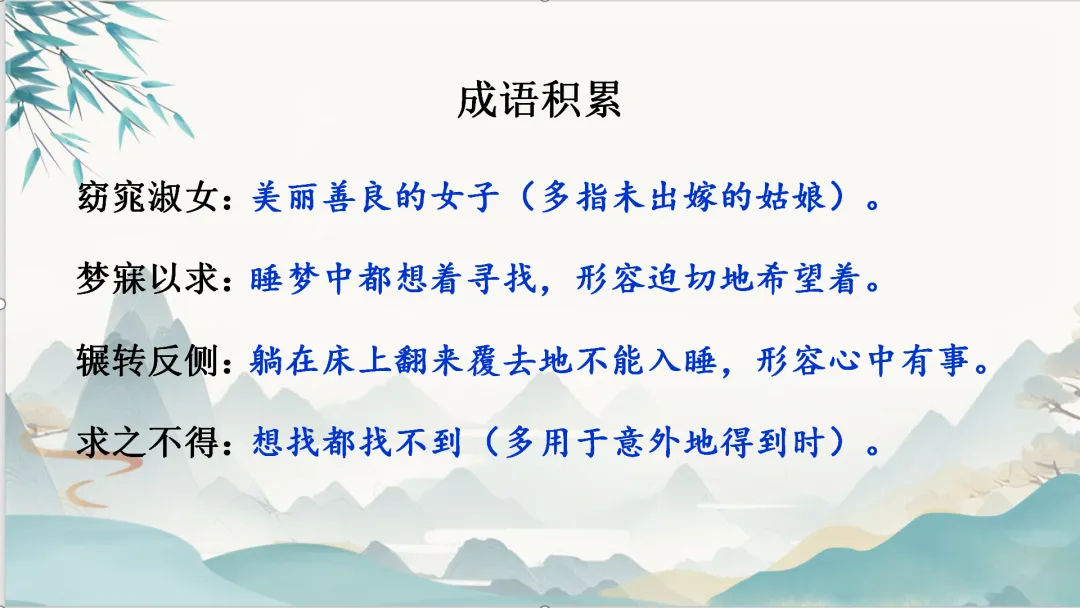 成语积累

窈窕淑女：美丽善良的女子（多指未出嫁的姑娘）。

梦寐以求：睡梦中都想着寻找，形容迫切地希望着。

辗转反侧：躺在床上翻来覆去地不能入睡，形容心中有事。

求之不得：想找都找不到（多用于意外地得到时）。